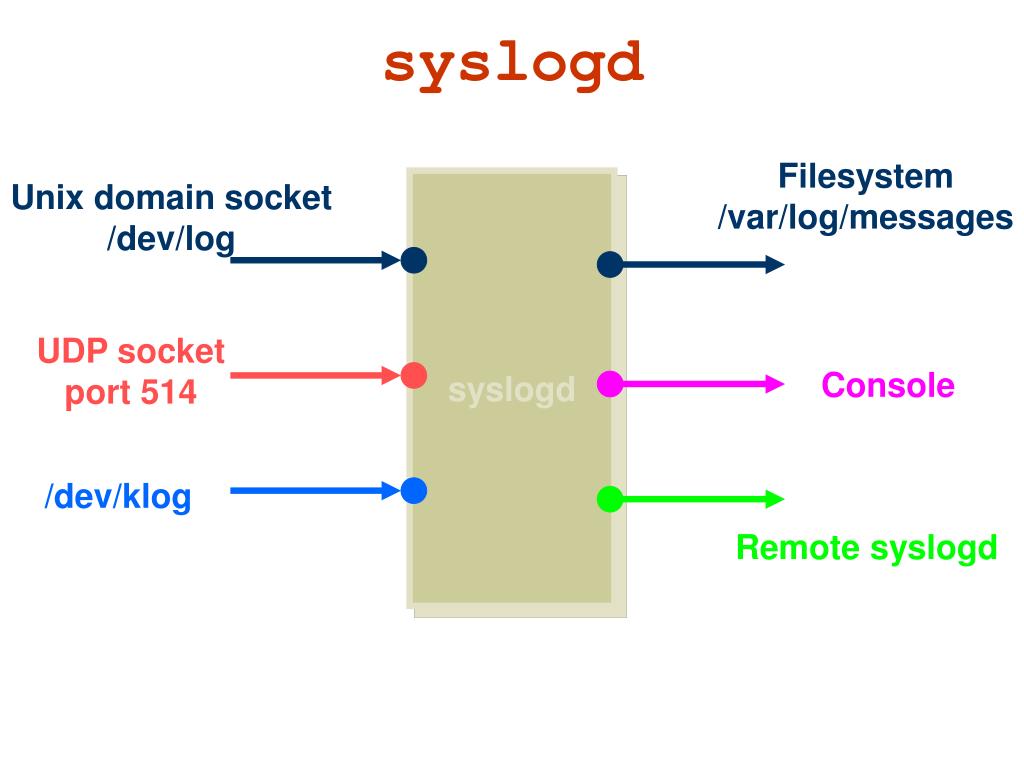 syslogd

Unix domain socket
/dev/log

UDP socket
port 514

/dev/klog

syslogd

Filesystem
/var/log/messages

Console

Remote syslogd